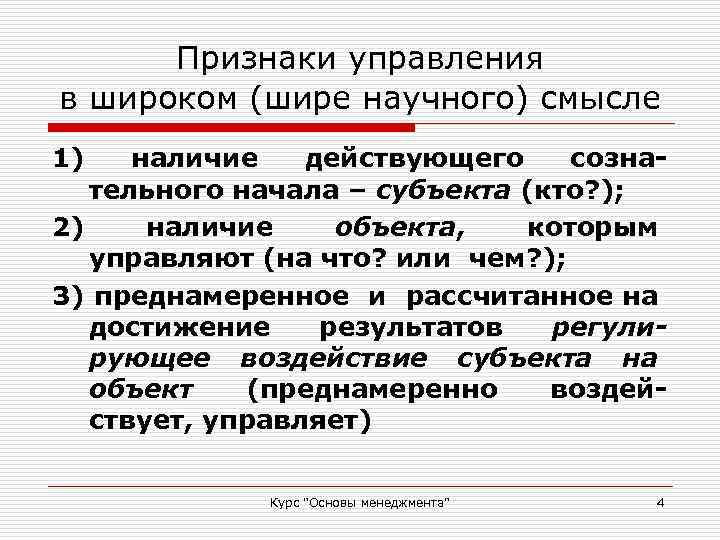 Признаки управления в широком (шире научного) смысле

1) наличие действующего сознательного начала – субъекта (кто?);

2) наличие объекта, которым управляют (на что? или чем?);

3) преднамеренное и рассчитанное на достижение результатов регулирующее воздействие субъекта на объект (преднамеренно воздействует, управляет)

Курс "Основы менеджмента"

4